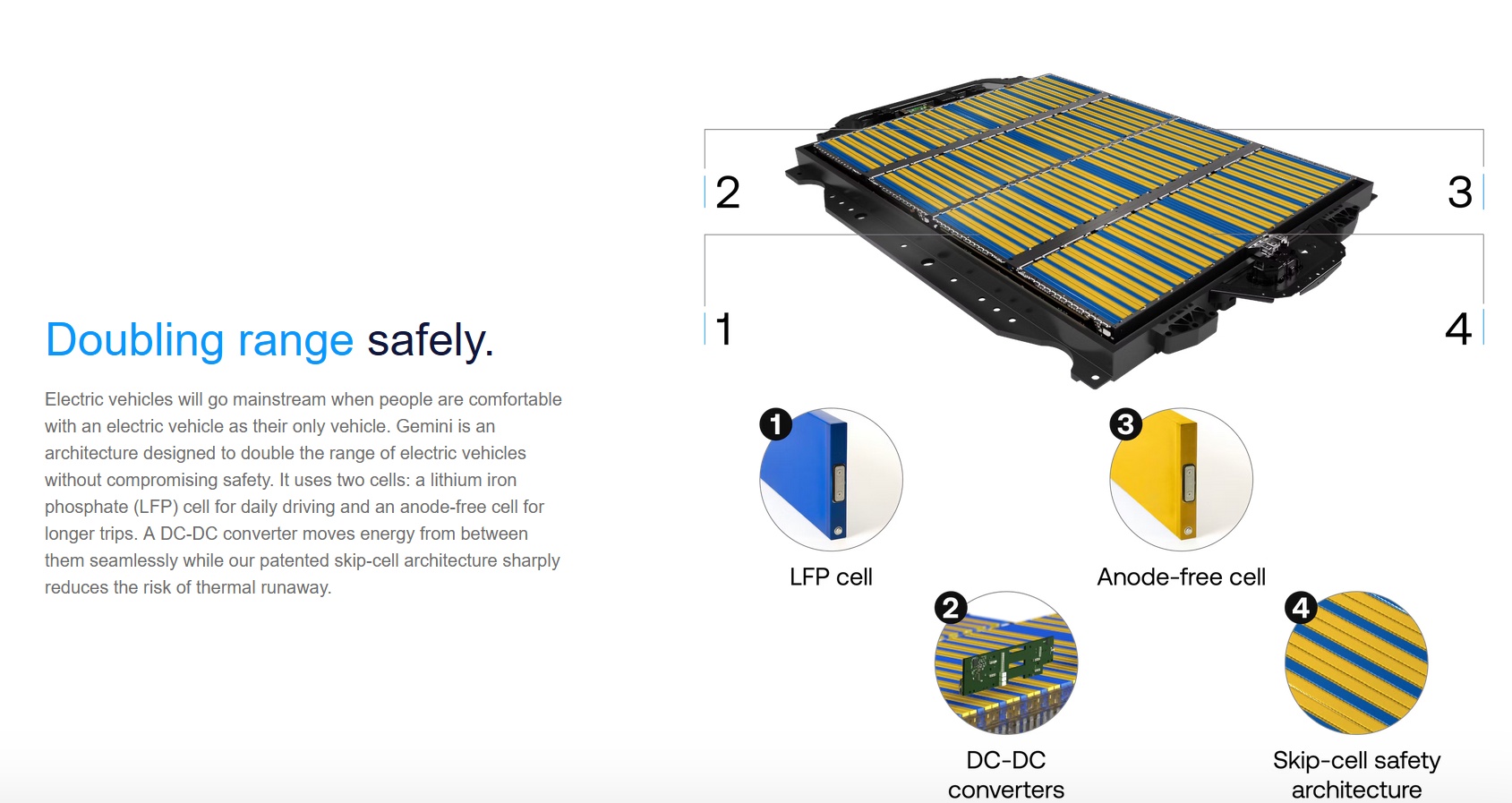 Doubling range safely.

Electric vehicles will go mainstream when people are comfortable with an electric vehicle as their only vehicle. Gemini is an architecture designed to double the range of electric vehicles without compromising safety. It uses two cells: a lithium iron phosphate (LFP) cell for daily driving and an anode-free cell for longer trips. A DC-DC converter moves energy from between them seamlessly while our patented skip-cell architecture sharply reduces the risk of thermal runaway.

2

3

1

4

1 LFP cell

3 Anode-free cell

2 DC-DC converters

4 Skip-cell safety architecture